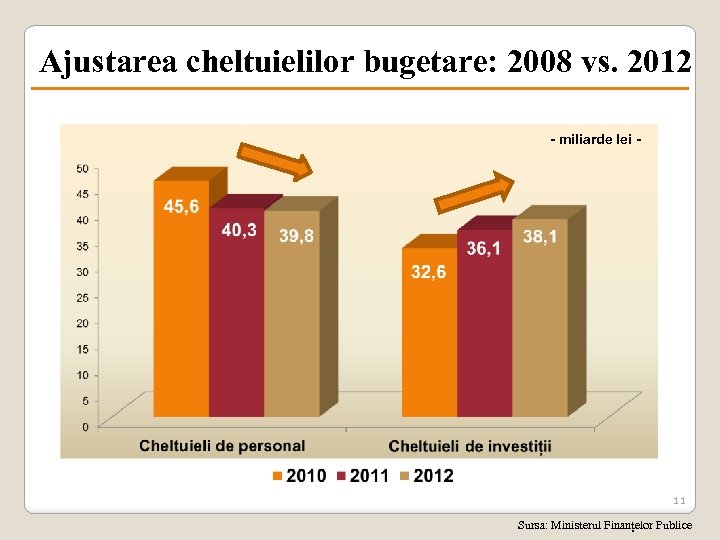 Ajustarea cheltuielilor bugetare: 2008 vs. 2012

- miliarde lei -

50
45
40
35
30
25
20
15
10
5
0

45,6
40,3
39,8
32,6
36,1
38,1

Cheltuieli de personal
Cheltuieli de investiții

2010 2011 2012

11

Sursa: Ministerul Finanțelor Publice